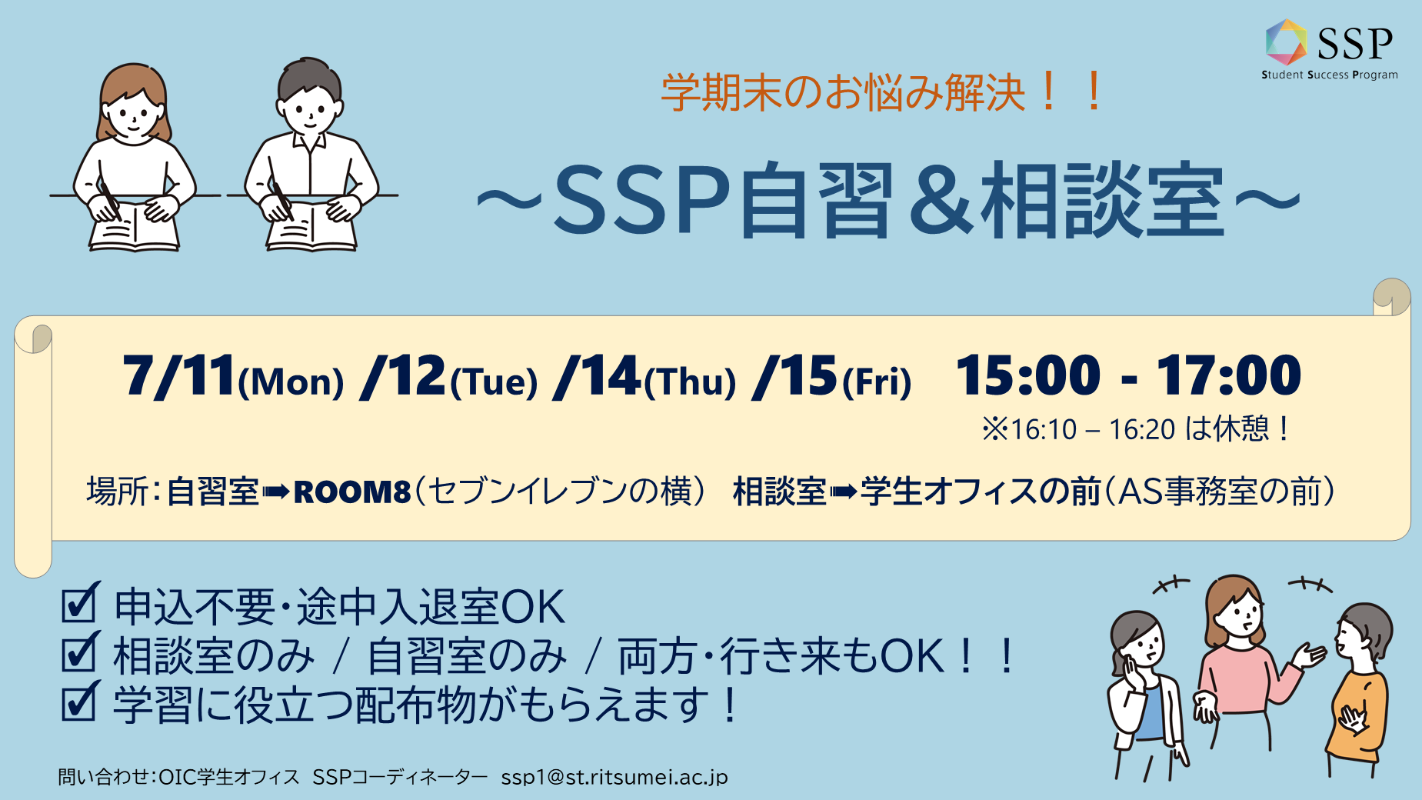 SSP
Student Success Program

学期末のお悩み解決！！

～SSP自習＆相談室～

7/11(Mon) /12(Tue) /14(Thu) /15(Fri) 15:00 - 17:00
※16:10 – 16:20 は休憩！

場所：自習室➡ROOM8（セブンイレブンの横） 相談室➡学生オフィスの前（AS事務室の前）

☑ 申込不要・途中入退室OK
☑ 相談室のみ / 自習室のみ / 両方・行き来もOK！！
☑ 学習に役立つ配布物がもらえます！

問い合わせ：OIC学生オフィス SSPコーディネーター ssp1@st.ritsumei.ac.jp